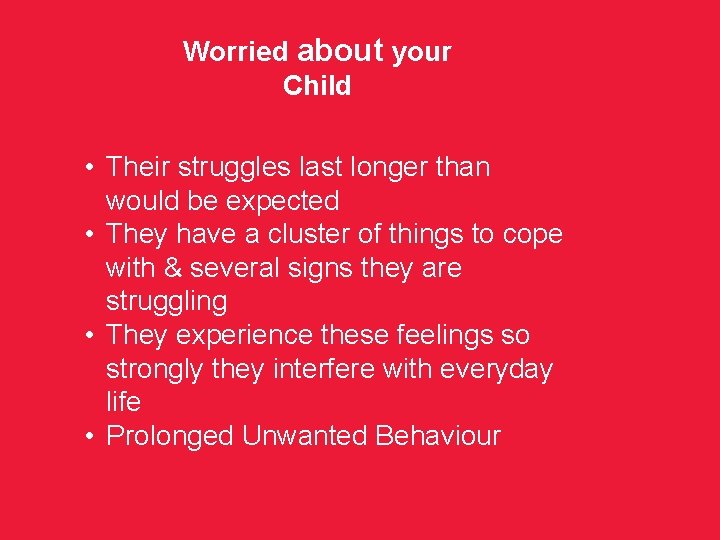 Worried about your Child

• Their struggles last longer than would be expected
• They have a cluster of things to cope with & several signs they are struggling
• They experience these feelings so strongly they interfere with everyday life
• Prolonged Unwanted Behaviour